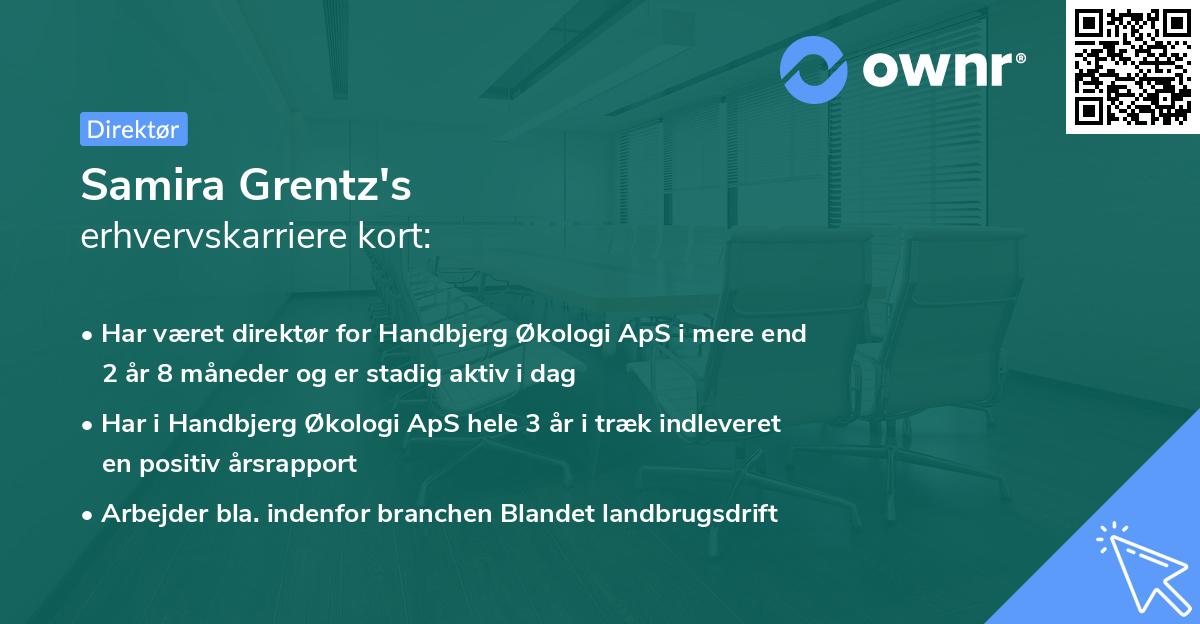 ownr®

Direktør

Samira Grentz's
erhvervskarriere kort:

• Har været direktør for Handbjerg Økologi ApS i mere end 2 år 8 måneder og er stadig aktiv i dag

• Har i Handbjerg Økologi ApS hele 3 år i træk indleveret en positiv årsrapport

• Arbejder bla. indenfor branchen Blandet landbrugsdrift